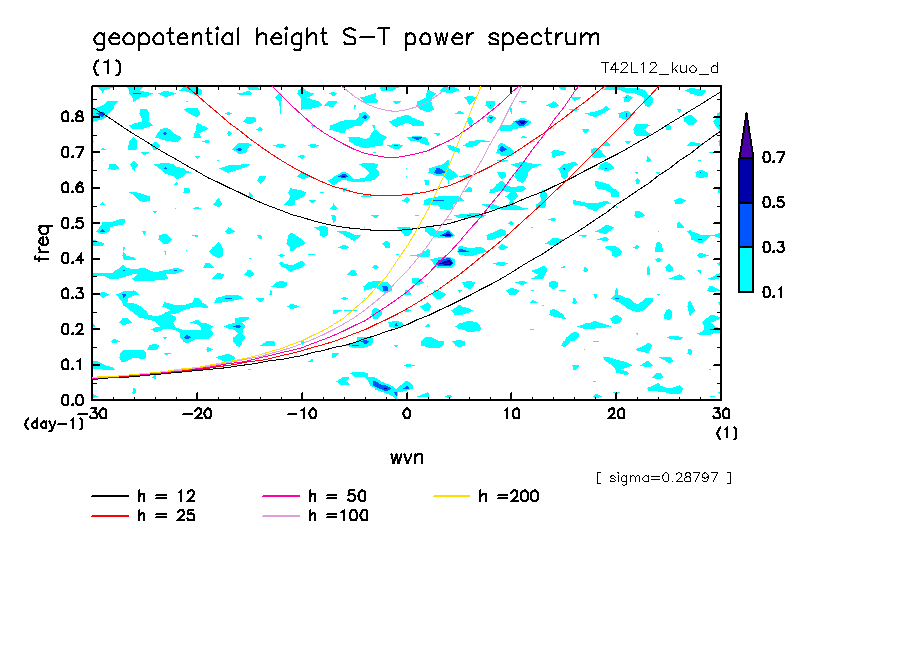 geopotential height S-T power spectrum
(1)
T42L12_kuo_d

freq
0.8
0.7
0.6
0.5
0.4
0.3
0.2
0.1
0.0
(day-1)

-30 -20 -10 0 10 20 30
(1)
wvn

0.7
0.5
0.3
0.1

[ sigma=0.28797 ]

h = 12
h = 25
h = 50
h =100
h =200